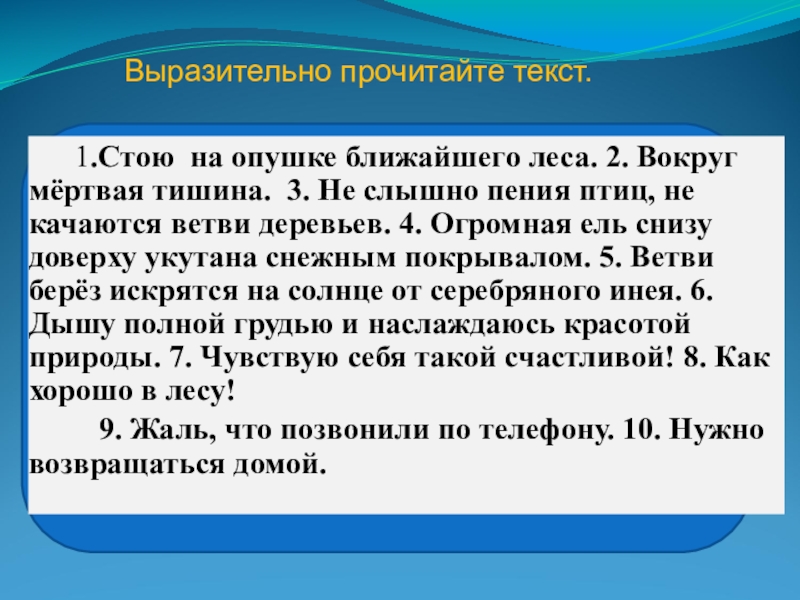 Выразительно прочитайте текст.

1.Стою на опушке ближайшего леса. 2. Вокруг мёртвая тишина. 3. Не слышно пения птиц, не качаются ветви деревьев. 4. Огромная ель снизу доверху укутана снежным покрывалом. 5. Ветви берёз искрятся на солнце от серебряного инея. 6. Дышу полной грудью и наслаждаюсь красотой природы. 7. Чувствую себя такой счастливой! 8. Как хорошо в лесу!

9. Жаль, что позвонили по телефону. 10. Нужно возвращаться домой.